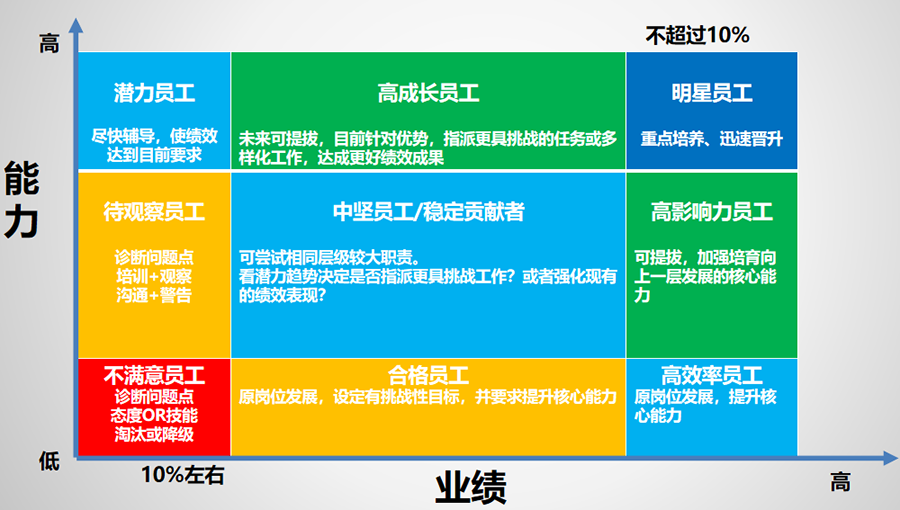 高

不超过10%

能力

潜力员工

尽快辅导，使绩效达到目前要求

高成长员工

未来可提拔，目前针对优势，指派更具挑战的任务或多样化工作，达成更好绩效成果

明星员工

重点培养、迅速晋升

待观察员工

诊断问题点
培训+观察
沟通+警告

中坚员工/稳定贡献者

可尝试相同层级较大职责。
看潜力趋势决定是否指派更具挑战工作？或者强化现有的绩效表现？

高影响力员工

可提拔，加强培育向上一层发展的核心能力

不满意员工

诊断问题点
态度OR技能
淘汰或降级

合格员工

原岗位发展，设定有挑战性目标，并要求提升核心能力

高效率员工

原岗位发展，提升核心能力

低

10%左右

业绩

高